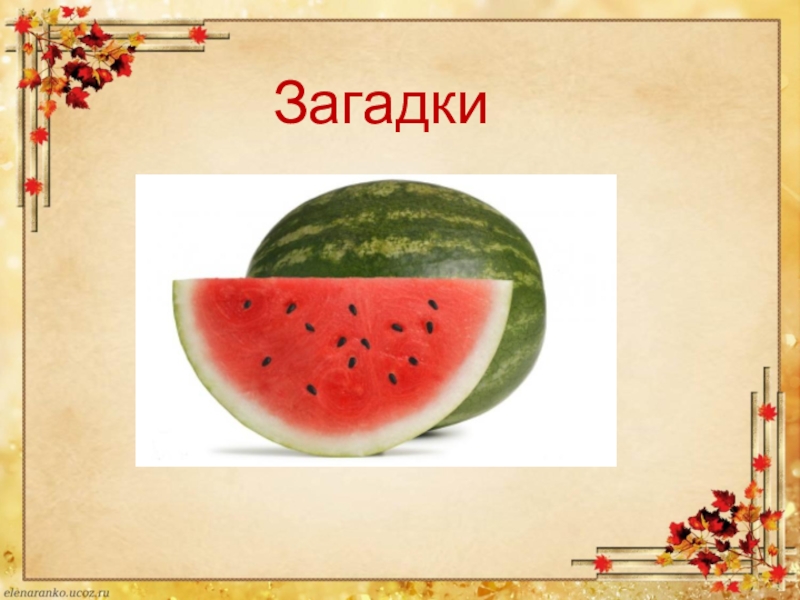 Загадки

elenaranko.ucoz.ru